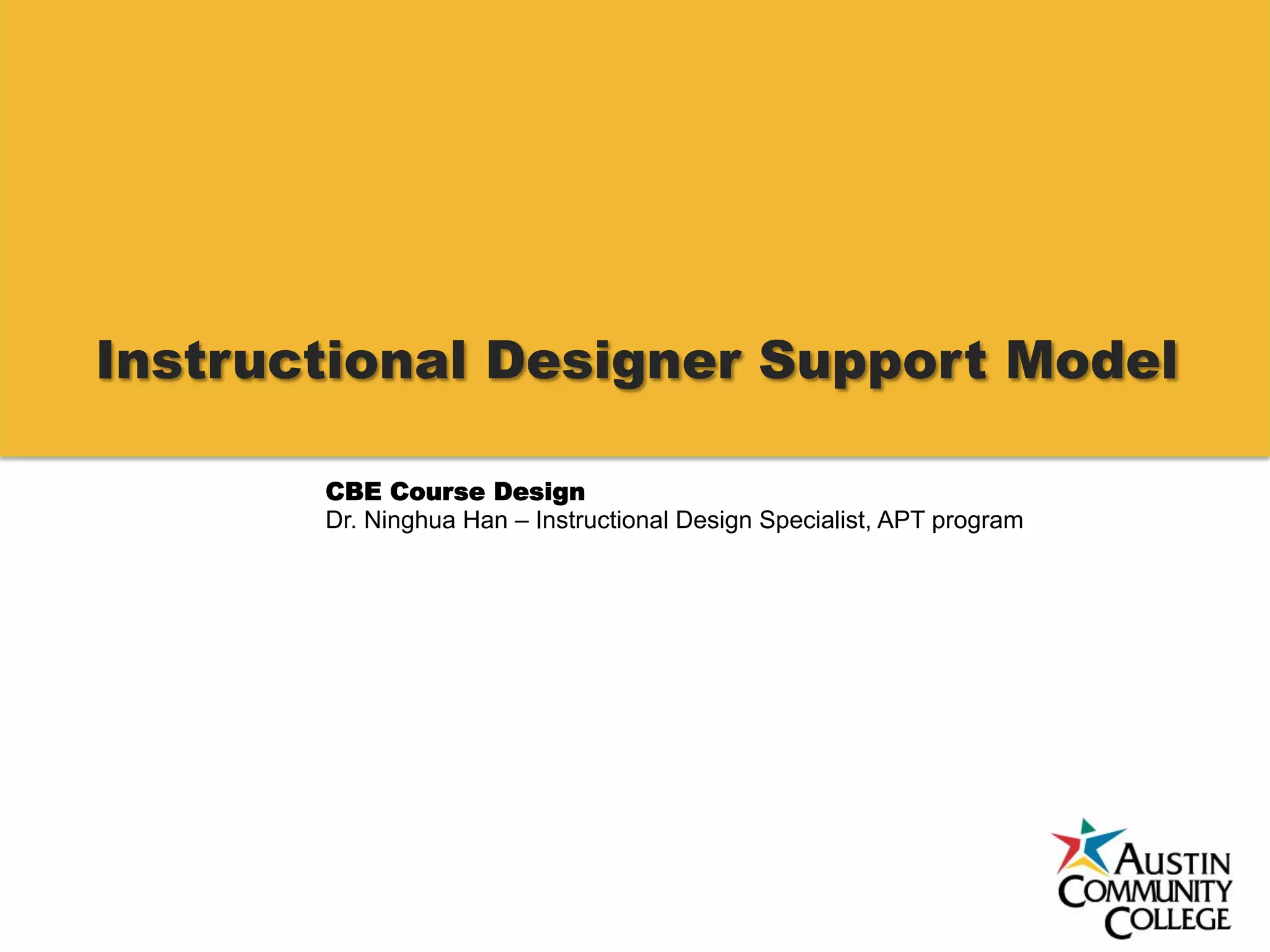 Instructional Designer Support Model

CBE Course Design
Dr. Ninghua Han – Instructional Design Specialist, APT program

AUSTIN COMMUNITY COLLEGE